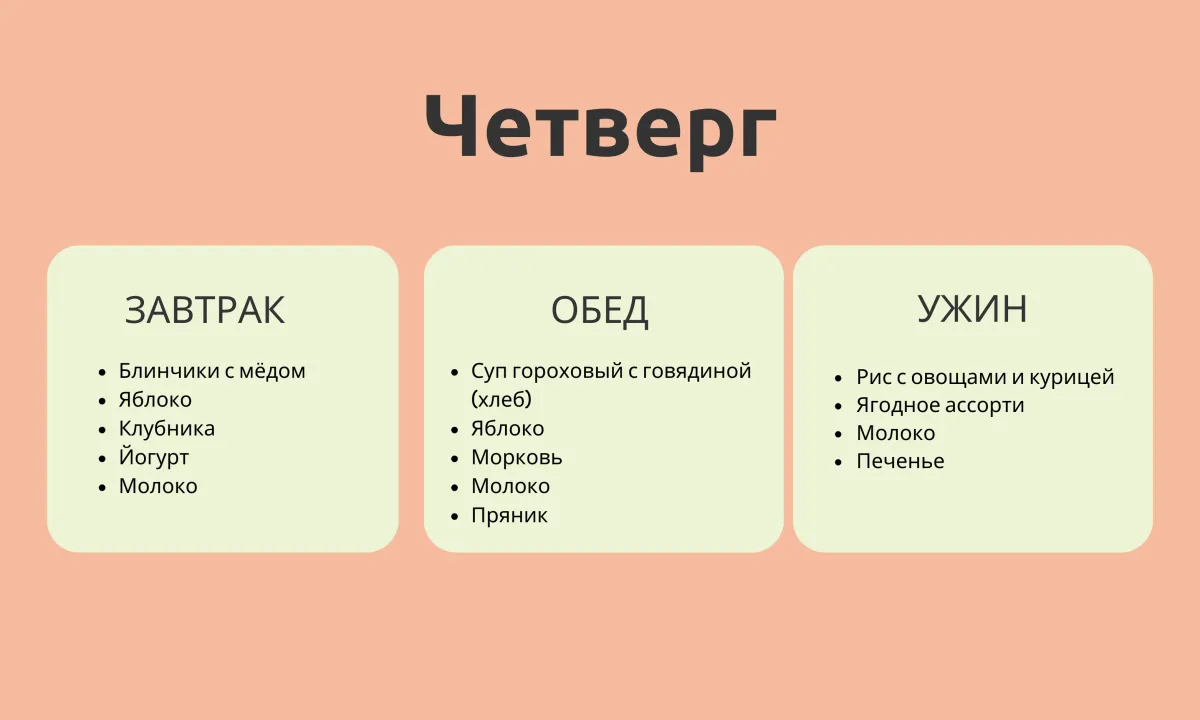 Четверг

ЗАВТРАК

- Блинчики с мёдом
- Яблоко
- Клубника
- Йогурт
- Молоко

ОБЕД

- Суп гороховый с говядиной (хлеб)
- Яблоко
- Морковь
- Молоко
- Пряник

УЖИН

- Рис с овощами и курицей
- Ягодное ассорти
- Молоко
- Печенье